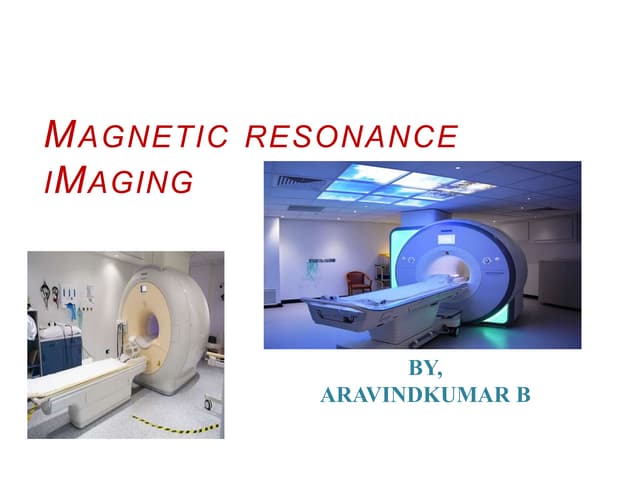 MAGNETIC RESONANCE IMAGING

BY,
ARAVINDKUMAR B